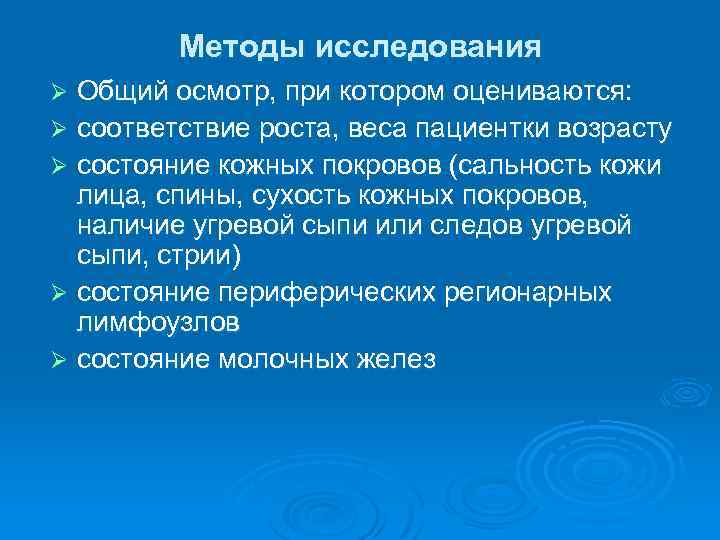 Методы исследования

➢ Общий осмотр, при котором оцениваются:
➢ соответствие роста, веса пациентки возрасту
➢ состояние кожных покровов (сальность кожи лица, спины, сухость кожных покровов, наличие угревой сыпи или следов угревой сыпи, стрии)
➢ состояние периферических регионарных лимфоузлов
➢ состояние молочных желез